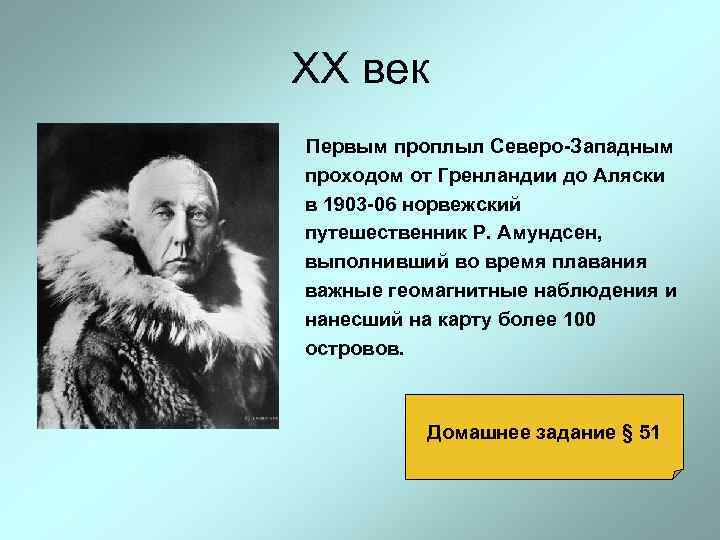 XX век

Первым проплыл Северо-Западным проходом от Гренландии до Аляски в 1903-06 норвежский путешественник Р. Амундсен, выполнивший во время плавания важные геомагнитные наблюдения и нанесший на карту более 100 островов.

Домашнее задание § 51